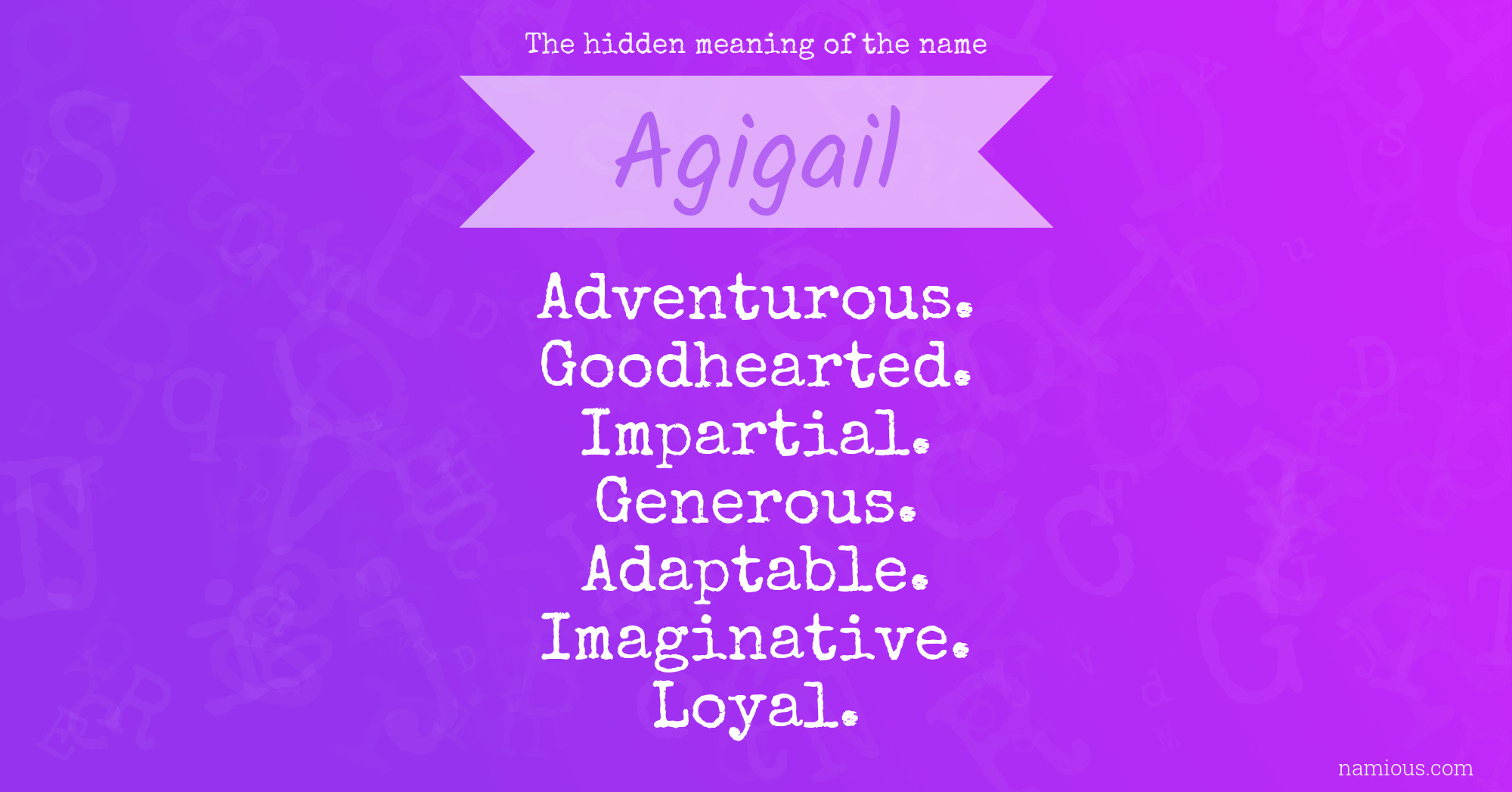 The hidden meaning of the name

Agigail

Adventurous.
Goodhearted.
Impartial.
Generous.
Adaptable.
Imaginative.
Loyal.

namious.com